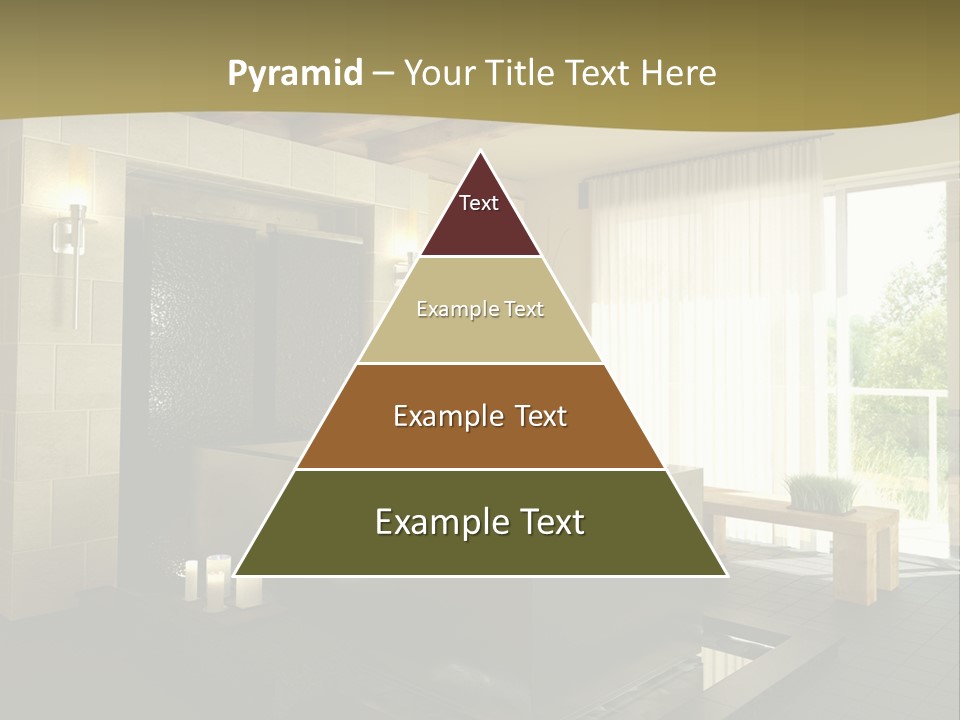 Pyramid – Your Title Text Here

Text

Example Text

Example Text

Example Text